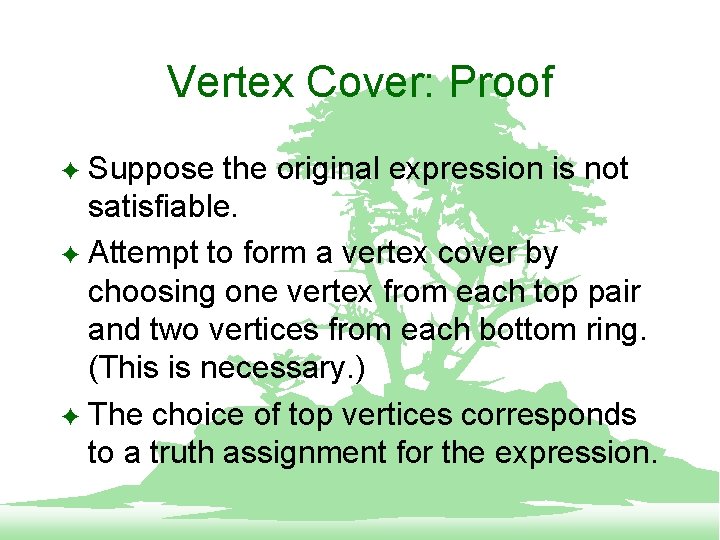 Vertex Cover: Proof

✦ Suppose the original expression is not satisfiable.

✦ Attempt to form a vertex cover by choosing one vertex from each top pair and two vertices from each bottom ring. (This is necessary.)

✦ The choice of top vertices corresponds to a truth assignment for the expression.